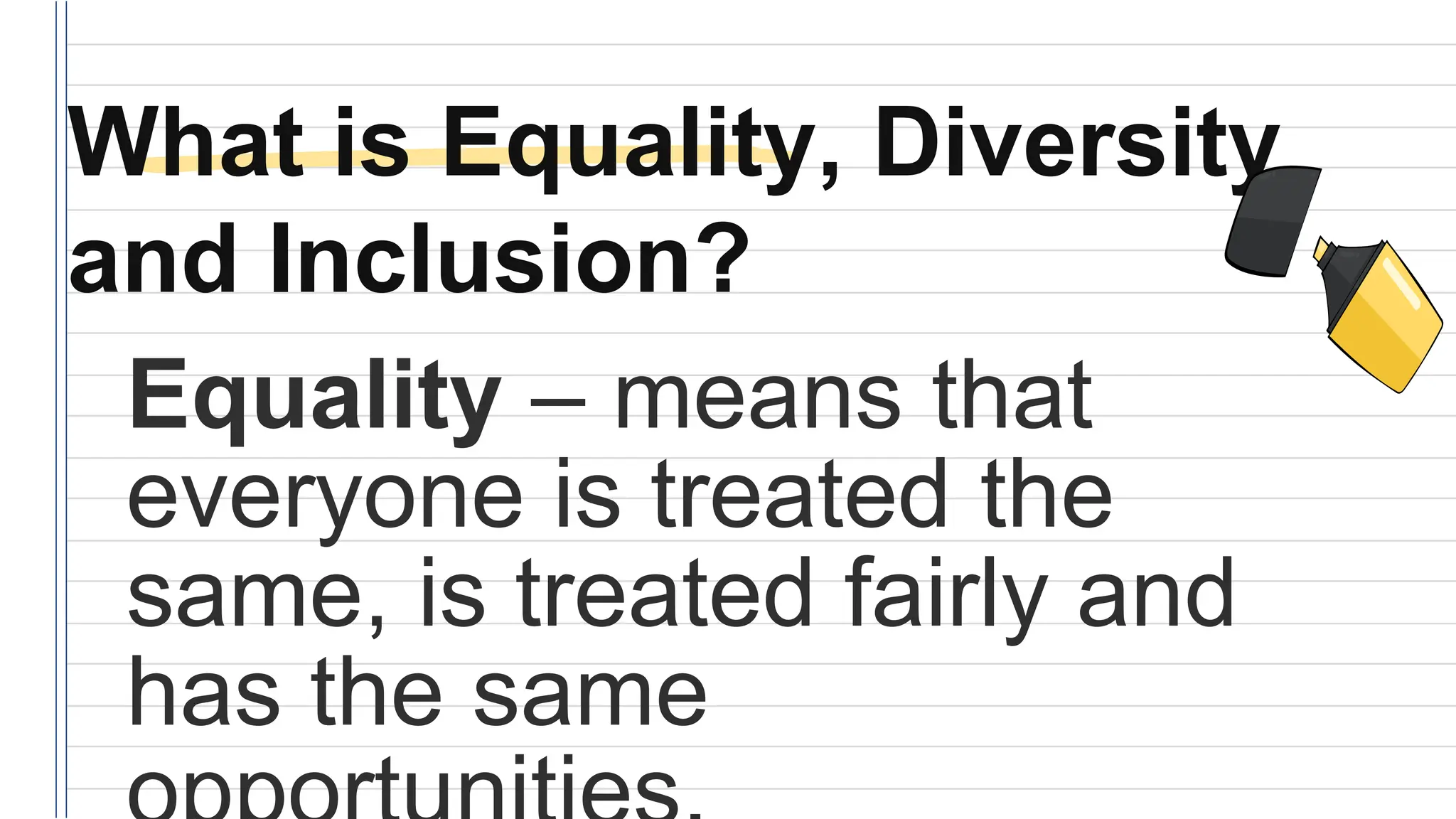 What is Equality, Diversity and Inclusion?

Equality – means that everyone is treated the same, is treated fairly and has the same opportunities.